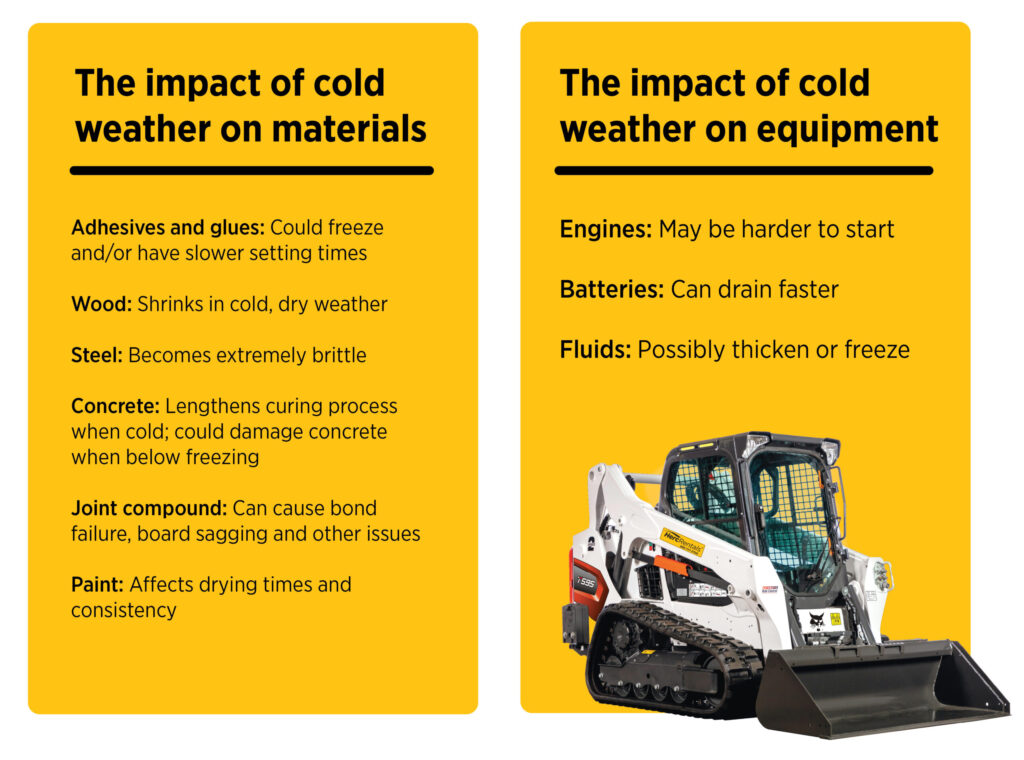 The impact of cold weather on materials

Adhesives and glues: Could freeze and/or have slower setting times

Wood: Shrinks in cold, dry weather

Steel: Becomes extremely brittle

Concrete: Lengthens curing process when cold; could damage concrete when below freezing

Joint compound: Can cause bond failure, board sagging and other issues

Paint: Affects drying times and consistency

The impact of cold weather on equipment

Engines: May be harder to start

Batteries: Can drain faster

Fluids: Possibly thicken or freeze

HercRentals

T595